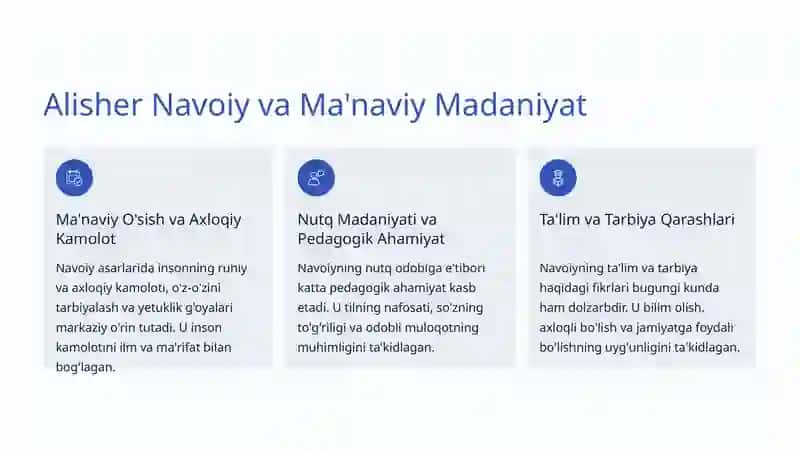 Alisher Navoiy va Ma'naviy Madaniyat

Ma'naviy O'sish va Axloqiy Kamolot

Navoiy asarlarida insonning ruhiy va axloqiy kamoloti, o'z-o'zini tarbiyalash va yetuklik g'oyalari markaziy o'rin tutadi. U inson kamolotini ilm va ma'rifat bilan bog'lagan.

Nutq Madaniyati va Pedagogik Ahamiyat

Navoiyning nutq odobiga e'tibori katta pedagogik ahamiyat kasb etadi. U tilning nafosati, so'zning to'g'riligi va odobli muloqotning muhimligini ta'kidlagan.

Ta'lim va Tarbiya Qarashlari

Navoiyning ta'lim va tarbiya haqidagi fikrlari bugungi kunda ham dolzarbdir. U bilim olish, axloqli bo'lish va jamiyatga foydali bo'lishning uyg'unligini ta'kidlagan.